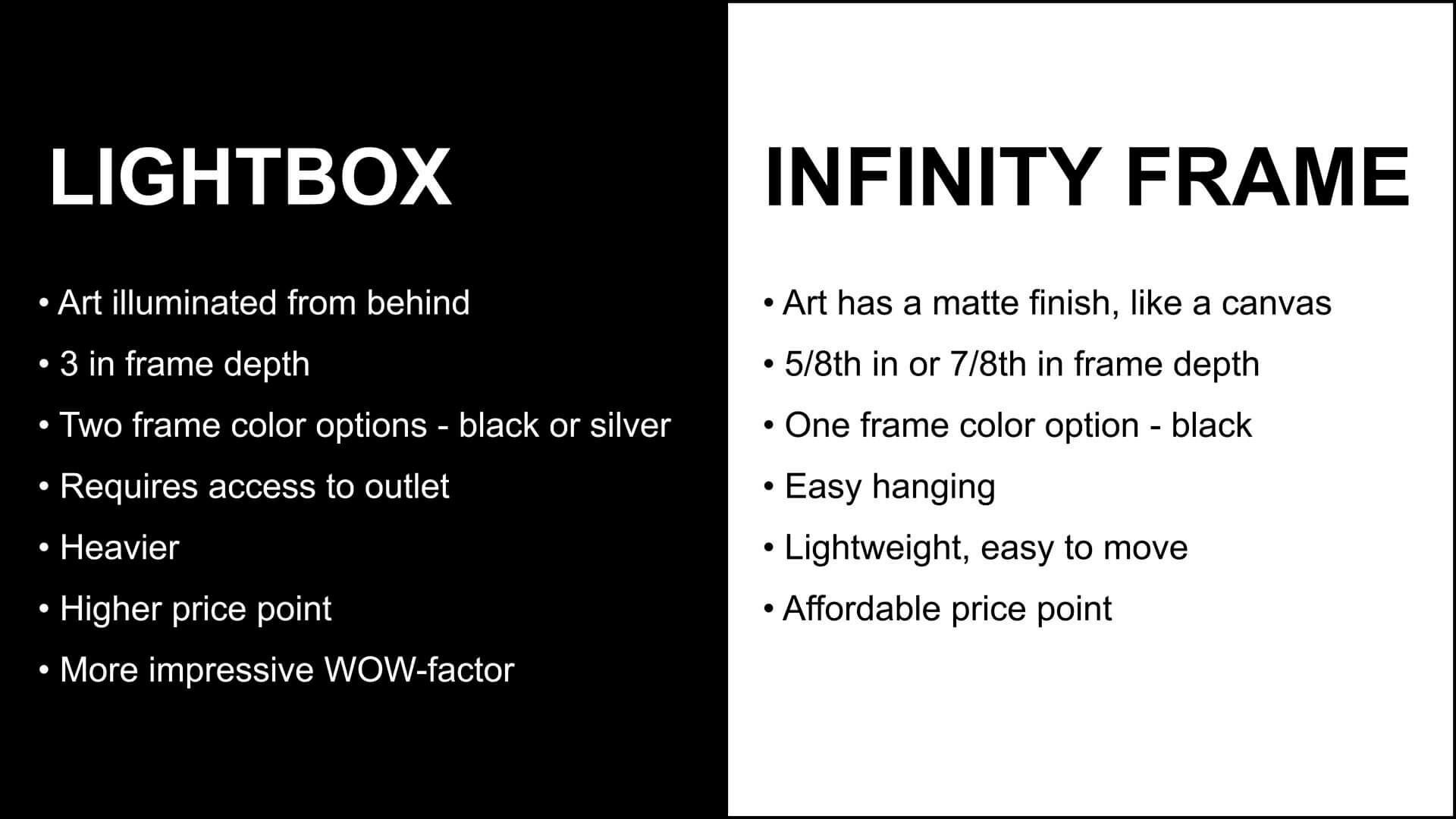 LIGHTBOX

• Art illuminated from behind
• 3 in frame depth
• Two frame color options - black or silver
• Requires access to outlet
• Heavier
• Higher price point
• More impressive WOW-factor

INFINITY FRAME

• Art has a matte finish, like a canvas
• 5/8th in or 7/8th in frame depth
• One frame color option - black
• Easy hanging
• Lightweight, easy to move
• Affordable price point